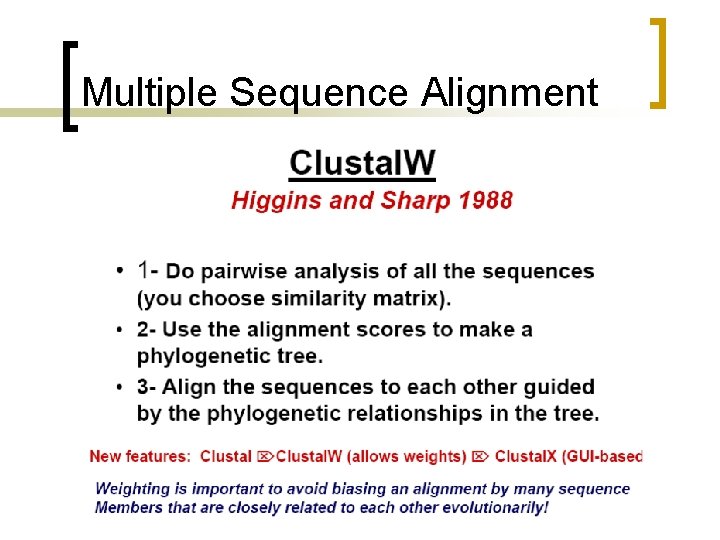 Multiple Sequence Alignment

ClustalW

Higgins and Sharp 1988

• 1- Do pairwise analysis of all the sequences (you choose similarity matrix).
• 2- Use the alignment scores to make a phylogenetic tree.
• 3- Align the sequences to each other guided by the phylogenetic relationships in the tree.

New features: Clustal ⌦ClustalW (allows weights) ⌦ ClustalX (GUI-based

Weighting is important to avoid biasing an alignment by many sequence Members that are closely related to each other evolutionarily!